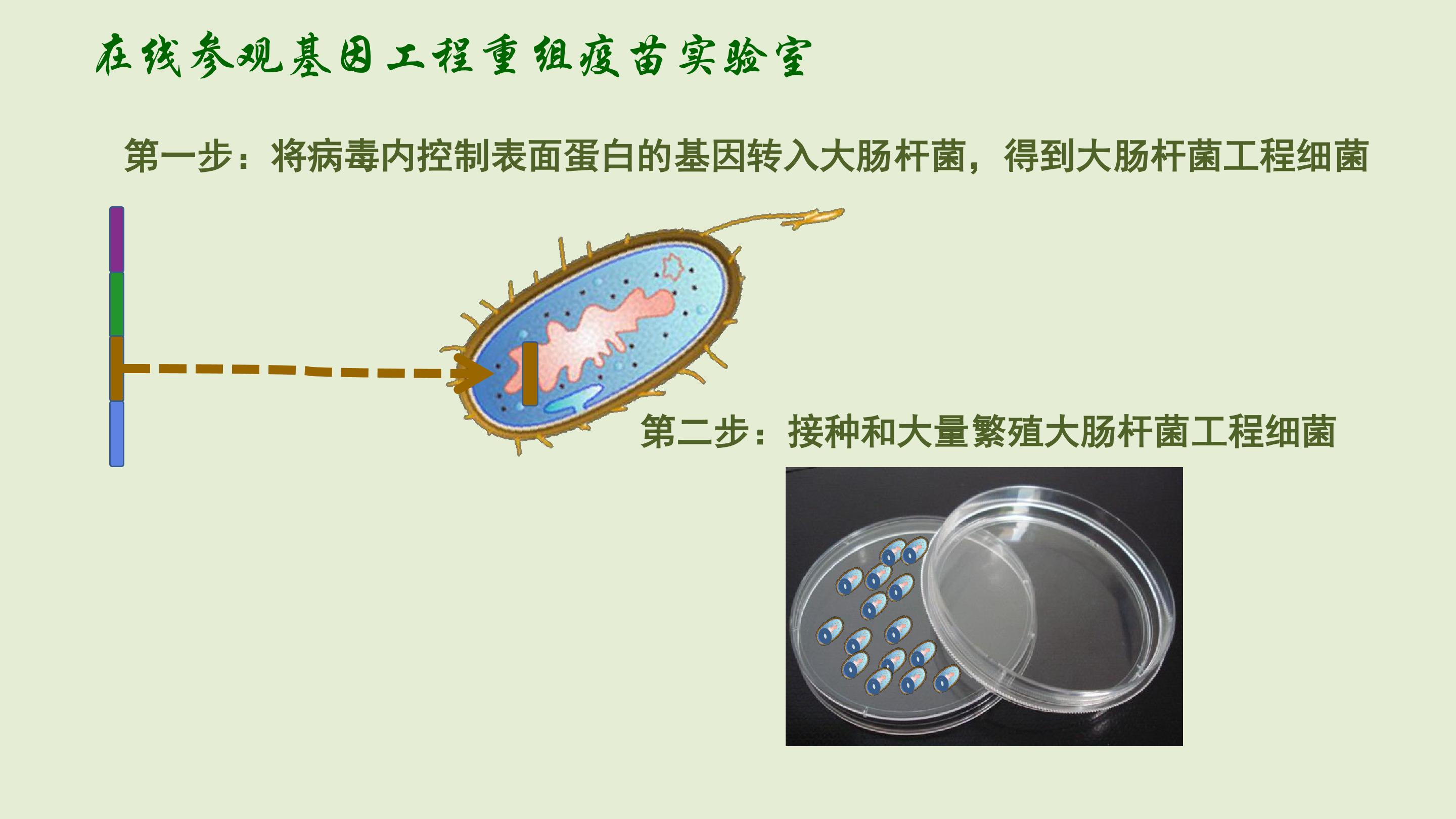 在线参观基因工程重组疫苗实验室

第一步：将病毒内控制表面蛋白的基因转入大肠杆菌，得到大肠杆菌工程细菌

第二步：接种和大量繁殖大肠杆菌工程细菌